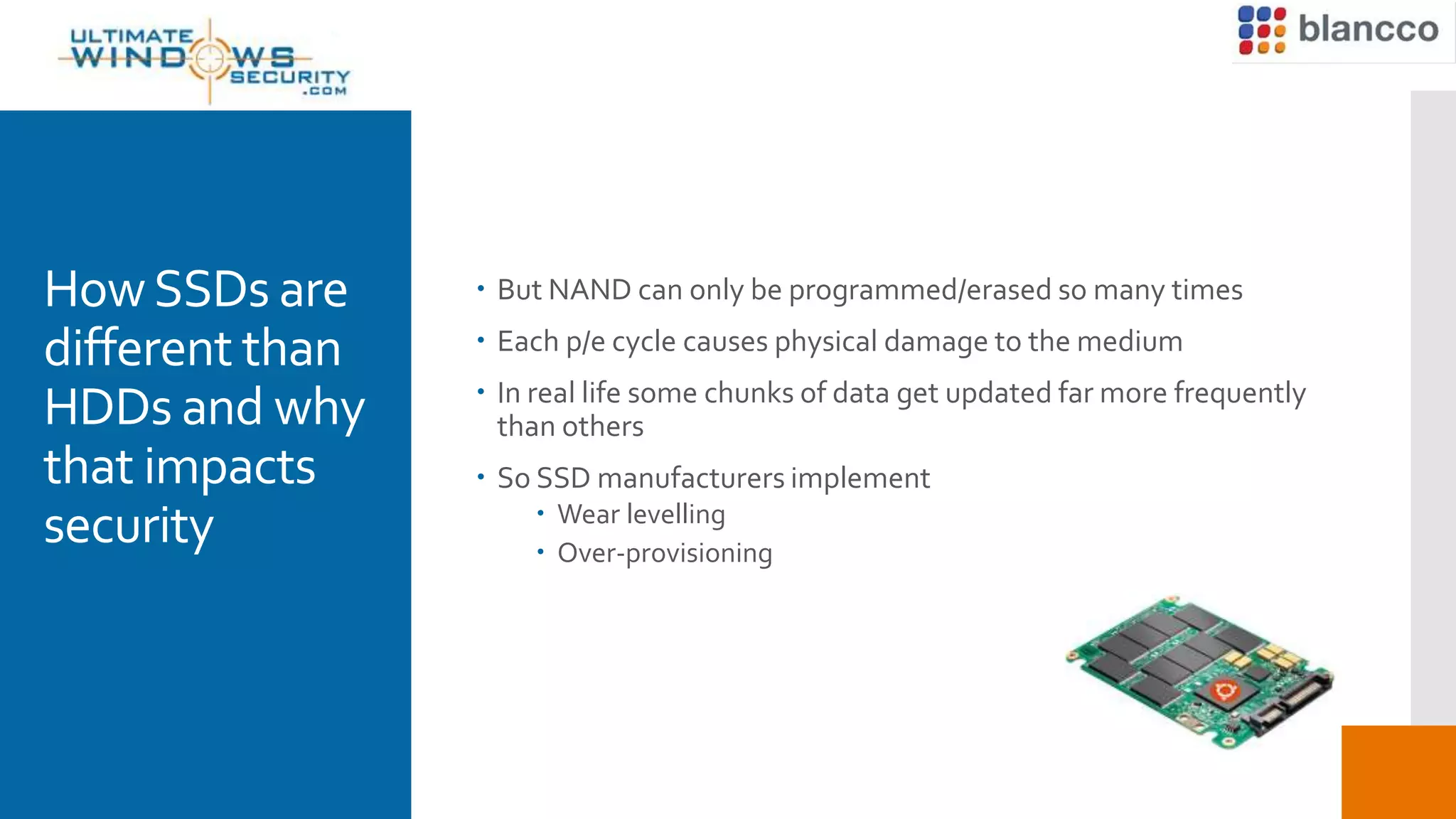 ULTIMATE WINDOWS SECURITY .COM

blancco

How SSDs are different than HDDs and why that impacts security

• But NAND can only be programmed/erased so many times
• Each p/e cycle causes physical damage to the medium
• In real life some chunks of data get updated far more frequently than others
• So SSD manufacturers implement
  • Wear levelling
  • Over-provisioning